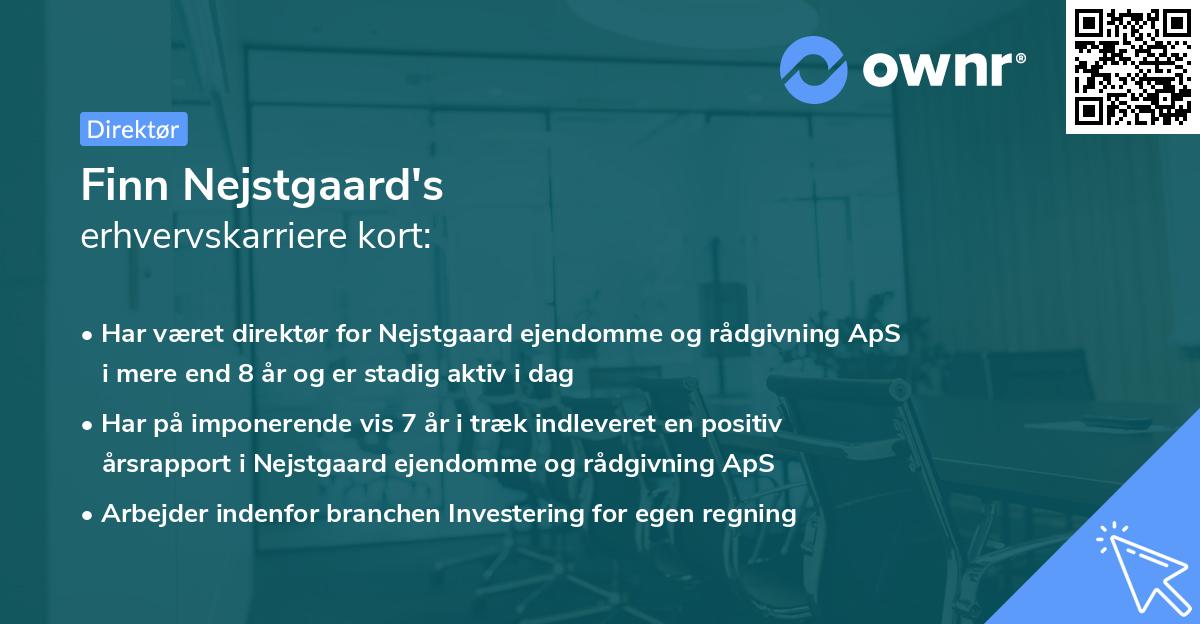 ownr®

Direktør

Finn Nejstgaard's
erhvervskarriere kort:

• Har været direktør for Nejstgaard ejendomme og rådgivning ApS i mere end 8 år og er stadig aktiv i dag
• Har på imponerende vis 7 år i træk indleveret en positiv årsrapport i Nejstgaard ejendomme og rådgivning ApS
• Arbejder indenfor branchen Investering for egen regning